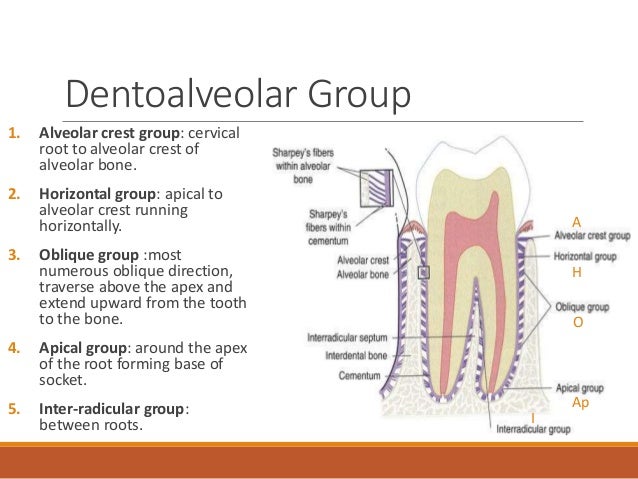 Dentoalveolar Group

1. **Alveolar crest group**: cervical root to alveolar crest of alveolar bone.

2. **Horizontal group**: apical to alveolar crest running horizontally.

3. **Oblique group** :most numerous oblique direction, traverse above the apex and extend upward from the tooth to the bone.

4. **Apical group**: around the apex of the root forming base of socket.

5. **Inter-radicular group**: between roots.

Sharpey's fibers within alveolar bone

Sharpey's fibers within cementum

Alveolar crest

Alveolar bone

Interradicular septum

Interdental bone

Cementum

A

Alveolar crest group

Horizontal group

H

Oblique group

O

Apical group

Ap

I

Interradicular group